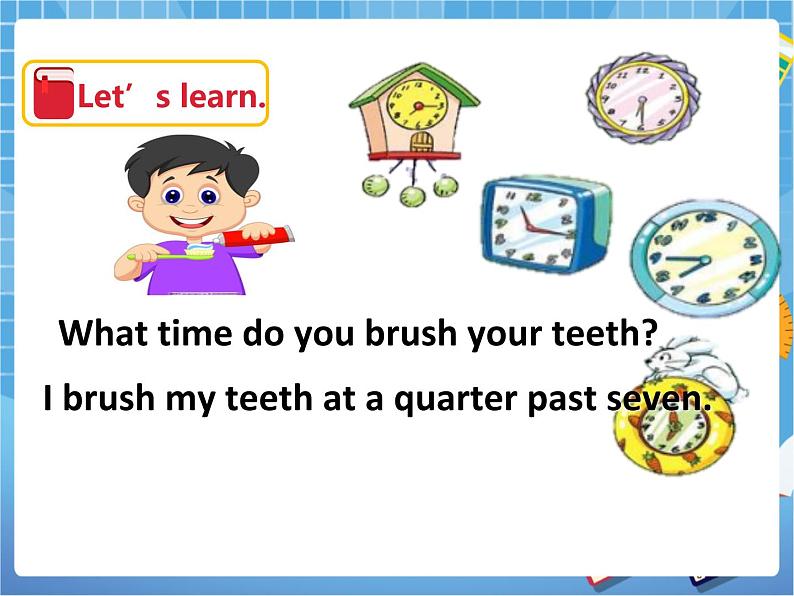 Let’s learn.

What time do you brush your teeth?

I brush my teeth at a quarter past seven.